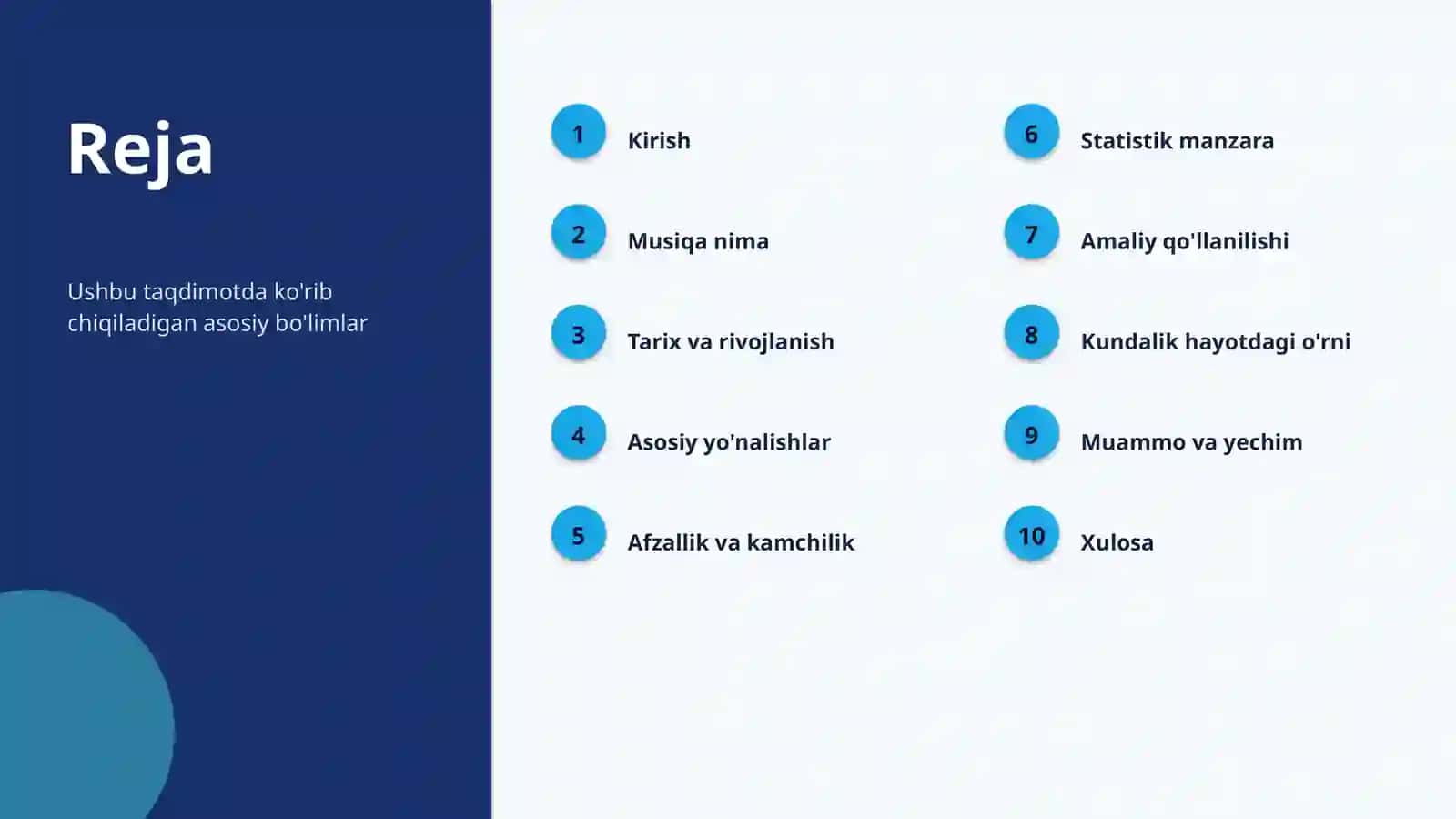 Reja

Ushbu taqdimotda ko'rib chiqiladigan asosiy bo'limlar

1 Kirish

2 Musiqa nima

3 Tarix va rivojlanish

4 Asosiy yo'nalishlar

5 Afzallik va kamchilik

6 Statistik manzara

7 Amaliy qo'llanilishi

8 Kundalik hayotdagi o'rni

9 Muammo va yechim

10 Xulosa